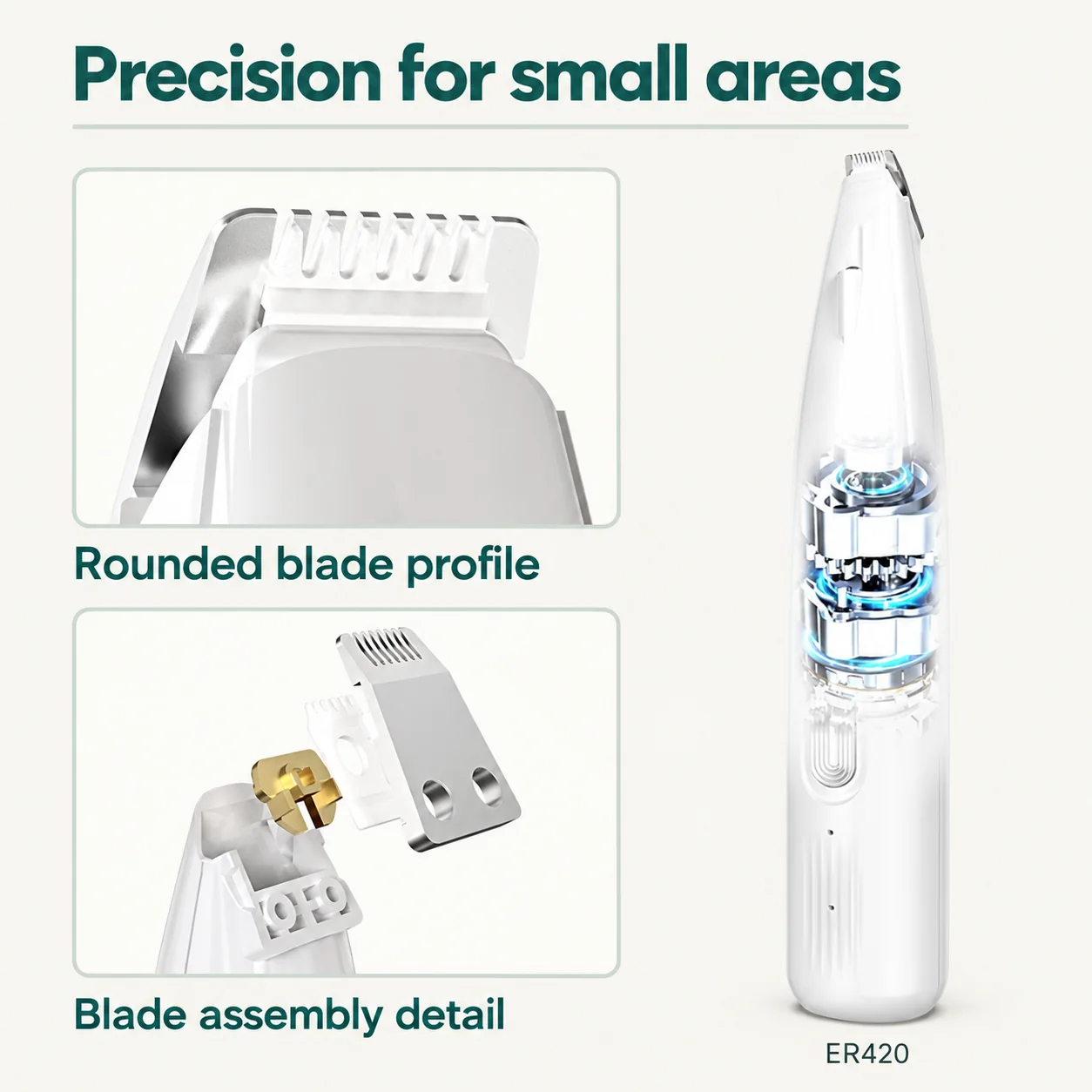 Precision for small areas

Rounded blade profile

Blade assembly detail

ER420